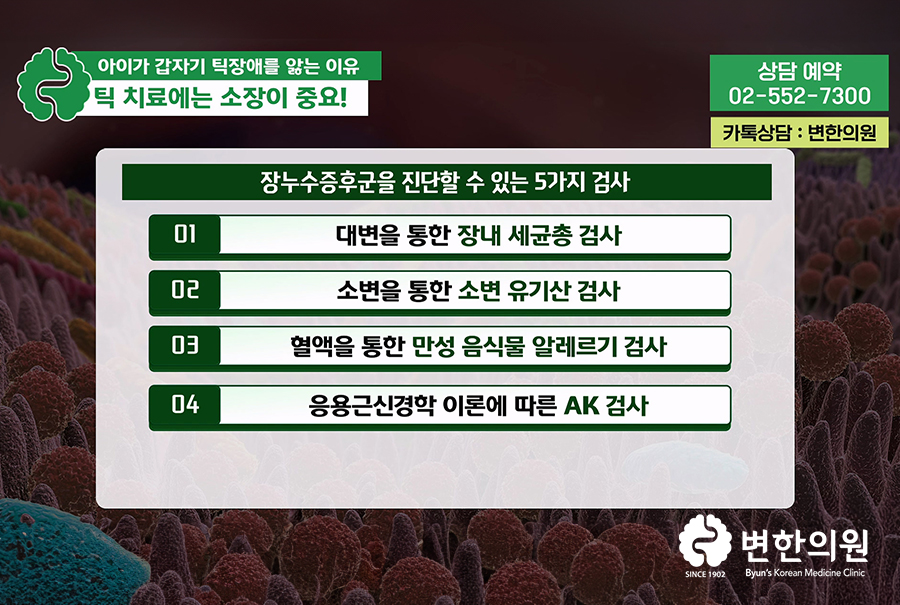 아이가 갑자기 틱장애를 앓는 이유
틱 치료에는 소장이 중요!

상담 예약
02-552-7300
카톡상담 : 변한의원

장누수증후군을 진단할 수 있는 5가지 검사

01 대변을 통한 장내 세균총 검사

02 소변을 통한 소변 유기산 검사

03 혈액을 통한 만성 음식물 알레르기 검사

04 응용근신경학 이론에 따른 AK 검사

변한의원
SINCE 1902 Byun's Korean Medicine Clinic